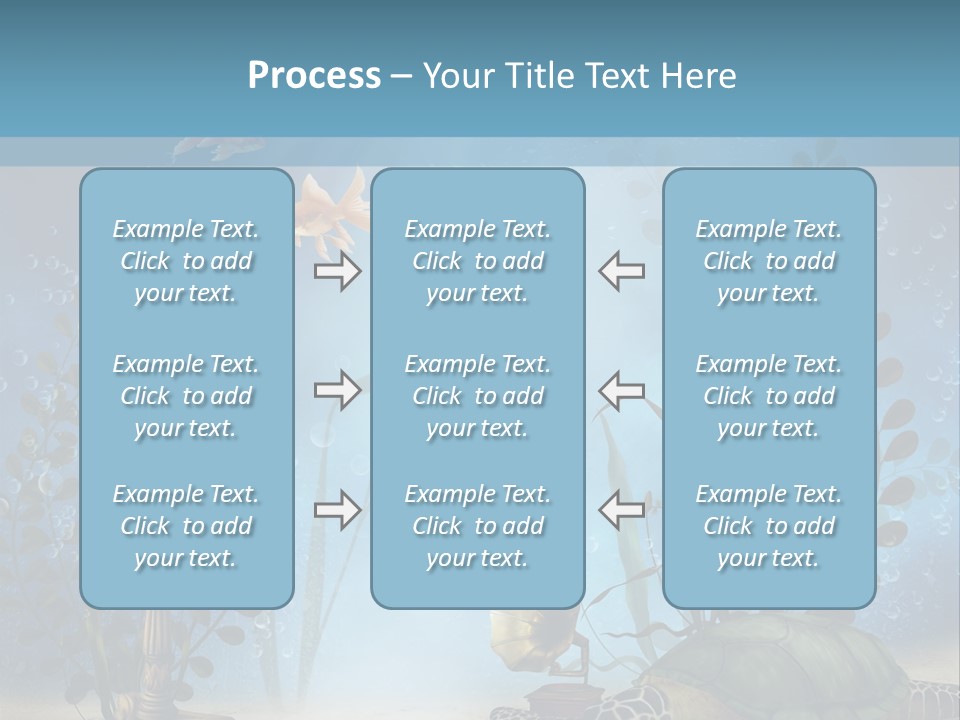 Process – Your Title Text Here

Example Text. Click to add your text.

Example Text. Click to add your text.

Example Text. Click to add your text.

Example Text. Click to add your text.

Example Text. Click to add your text.

Example Text. Click to add your text.

Example Text. Click to add your text.

Example Text. Click to add your text.

Example Text. Click to add your text.